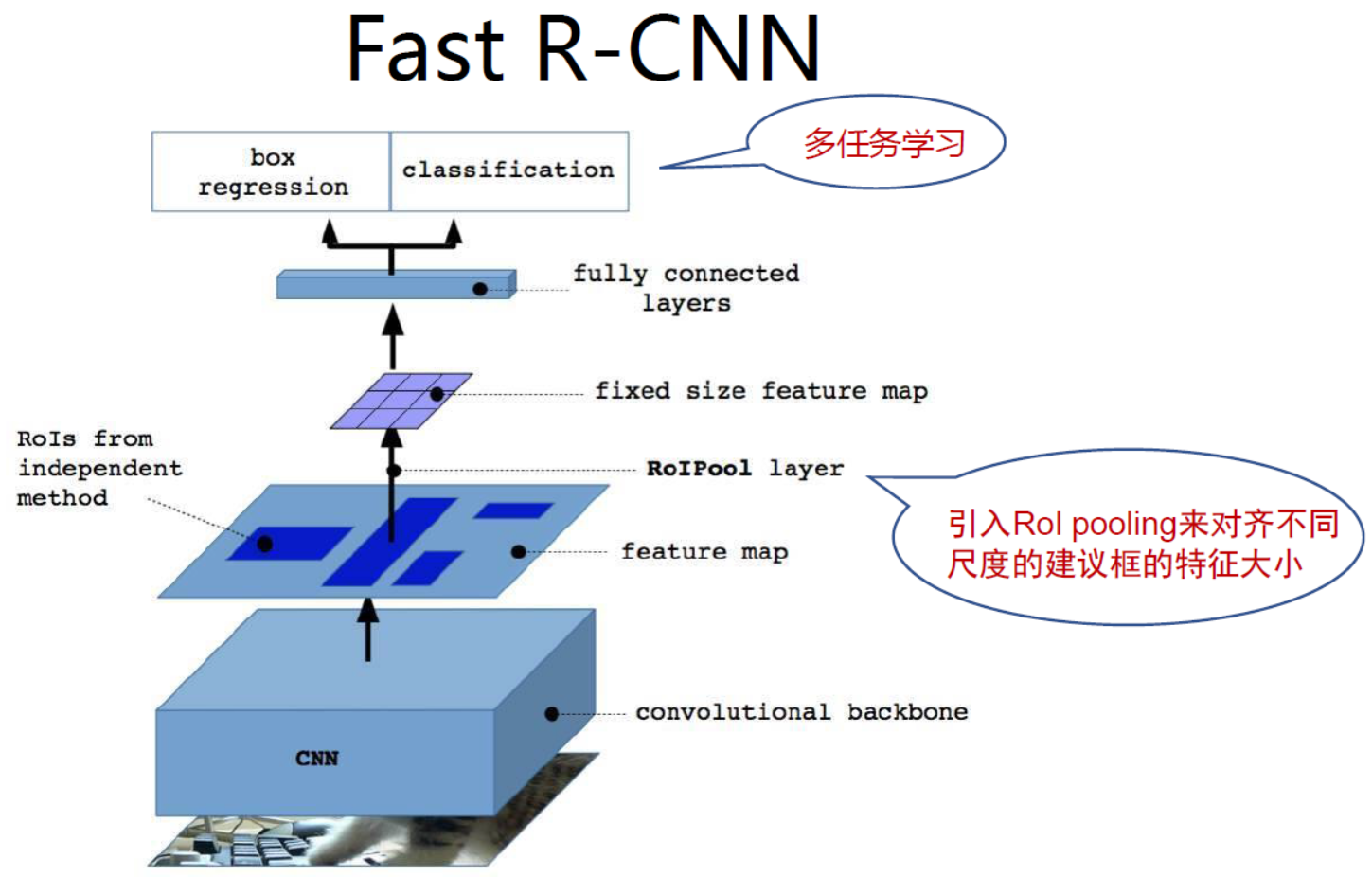 Fast R-CNN

box regression

classification

多任务学习

fully connected layers

fixed size feature map

RoIs from independent method

RoIPool layer

引入RoI pooling来对齐不同尺度的建议框的特征大小

feature map

convolutional backbone

CNN